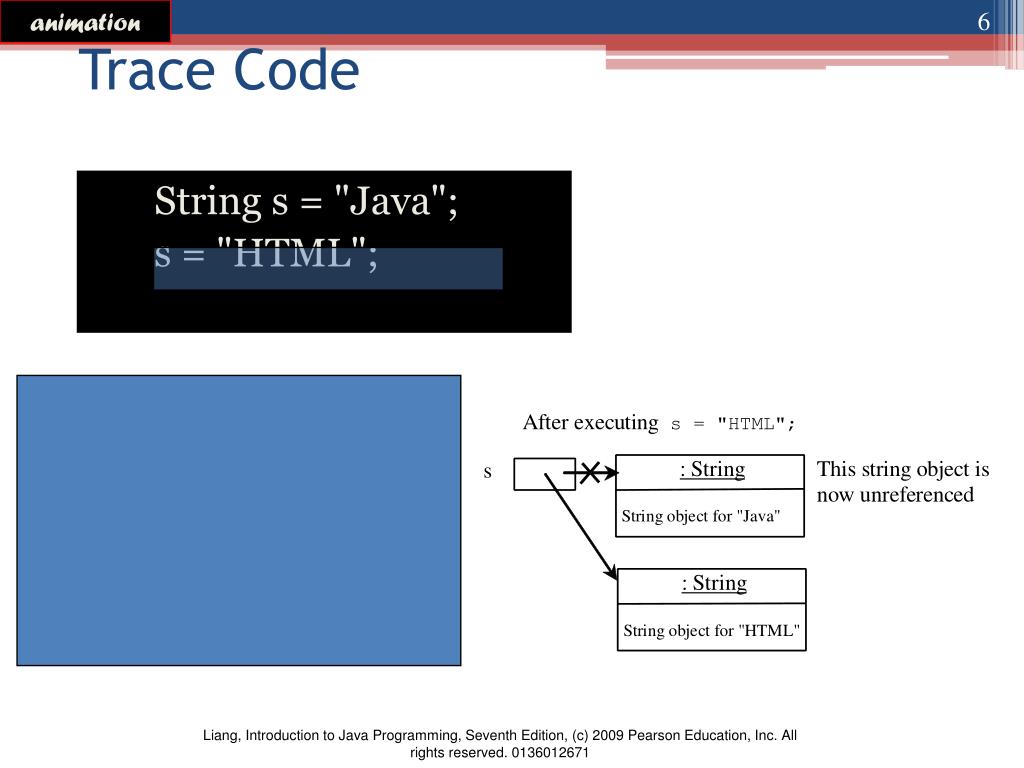 animation

6

Trace Code

String s = "Java";
s = "HTML";

After executing s = "HTML";

s

: String

String object for "Java"

This string object is now unreferenced

: String

String object for "HTML"

Liang, Introduction to Java Programming, Seventh Edition, (c) 2009 Pearson Education, Inc. All rights reserved. 0136012671